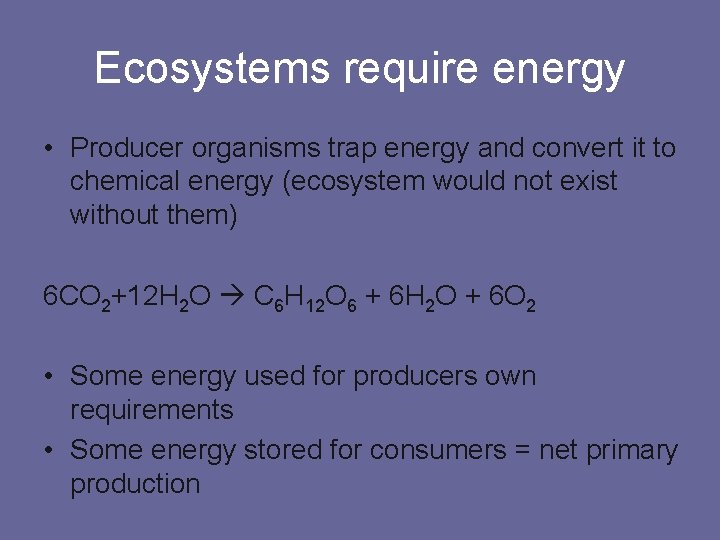 Ecosystems require energy

• Producer organisms trap energy and convert it to chemical energy (ecosystem would not exist without them)

$6CO_2+12H_2O \rightarrow C_6H_{12}O_6 + 6H_2O + 6O_2$

• Some energy used for producers own requirements
• Some energy stored for consumers = net primary production